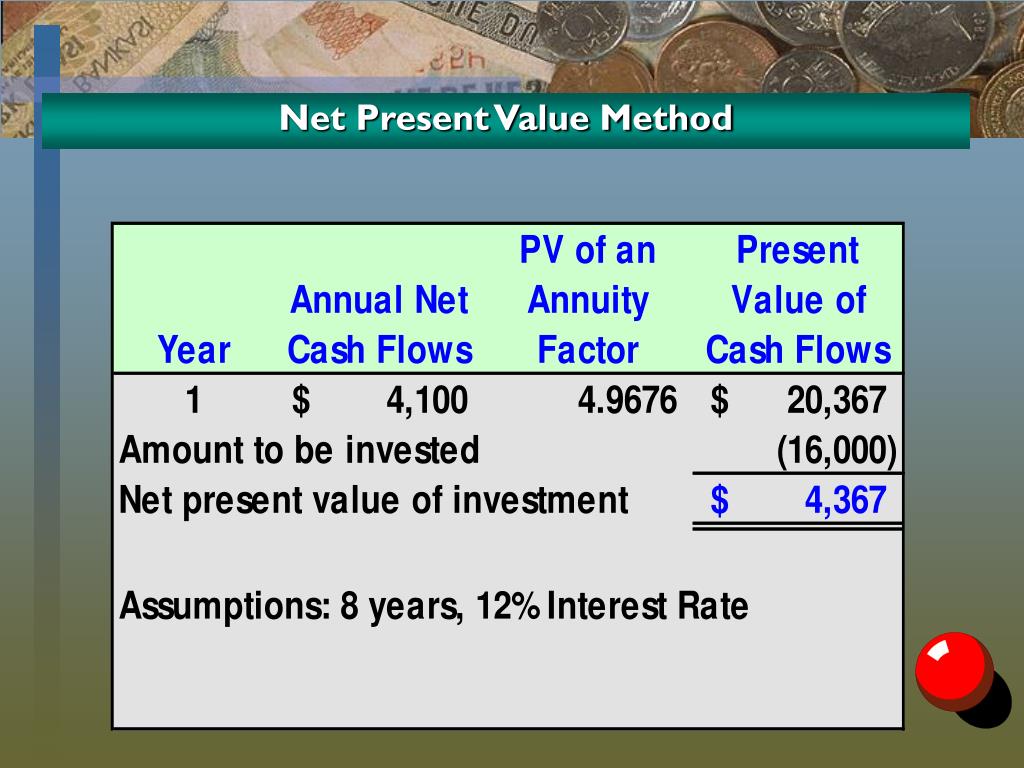 Net Present Value Method

| Year | Annual Net Cash Flows | PV of an Annuity Factor | Present Value of Cash Flows |
|---|---|---|---|
| 1 | $ 4,100 | 4.9676 | $ 20,367 |
| Amount to be invested | | | (16,000) |
| Net present value of investment | | | $ 4,367 |

Assumptions: 8 years, 12% Interest Rate